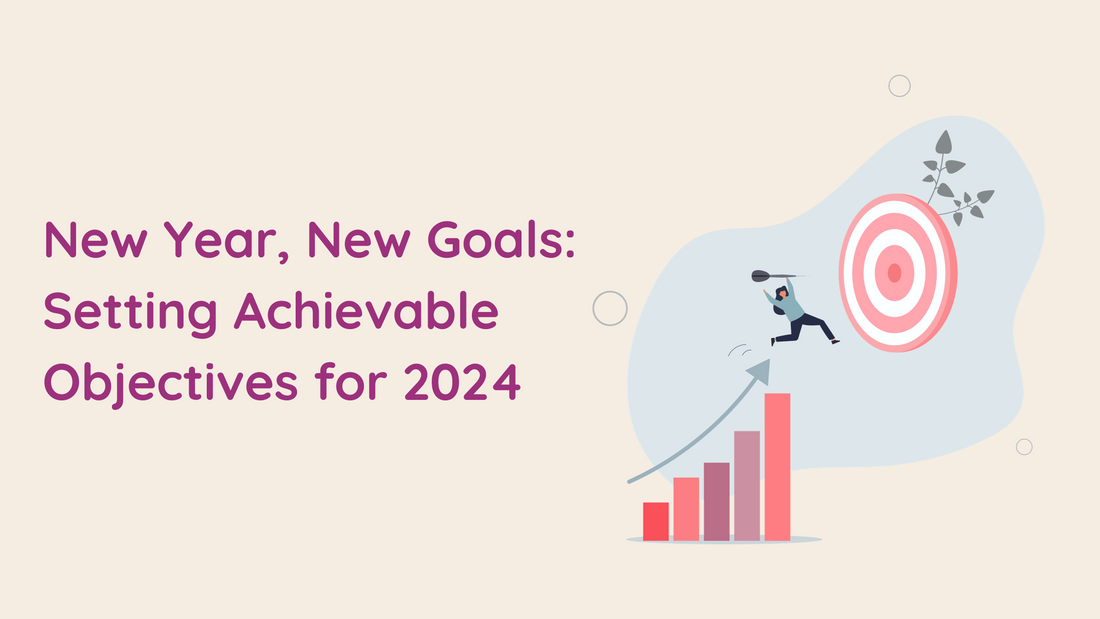 New Year, New Goals: Setting Achievable Objectives for 2024